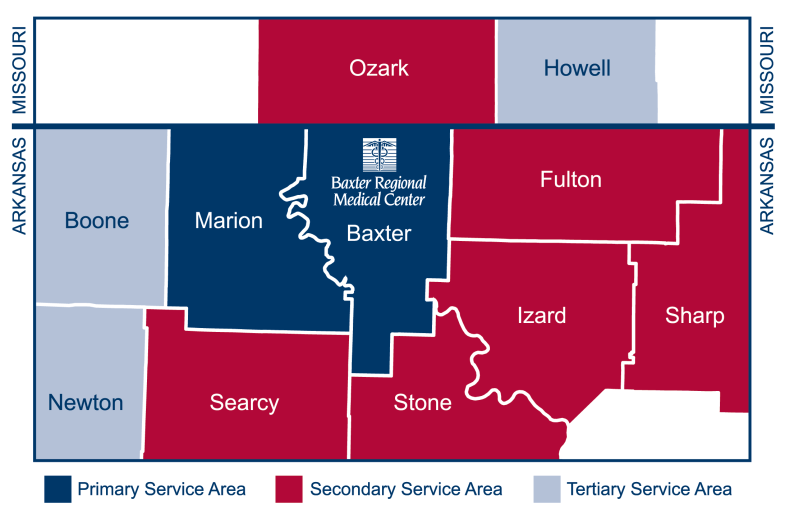 MISSOURI
Ozark
Howell
MISSOURI
ARKANSAS
Boone
Marion
Baxter Regional Medical Center
Baxter
Fulton
ARKANSAS
Izard
Sharp
Newton
Searcy
Stone

Primary Service Area
Secondary Service Area
Tertiary Service Area